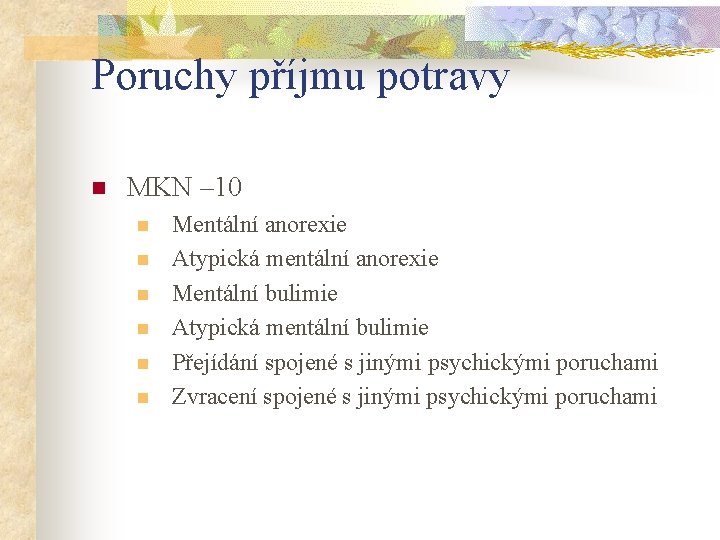 Poruchy příjmu potravy

MKN –10

Mentální anorexie

Atypická mentální anorexie

Mentální bulimie

Atypická mentální bulimie

Přejídání spojené s jinými psychickými poruchami

Zvracení spojené s jinými psychickými poruchami